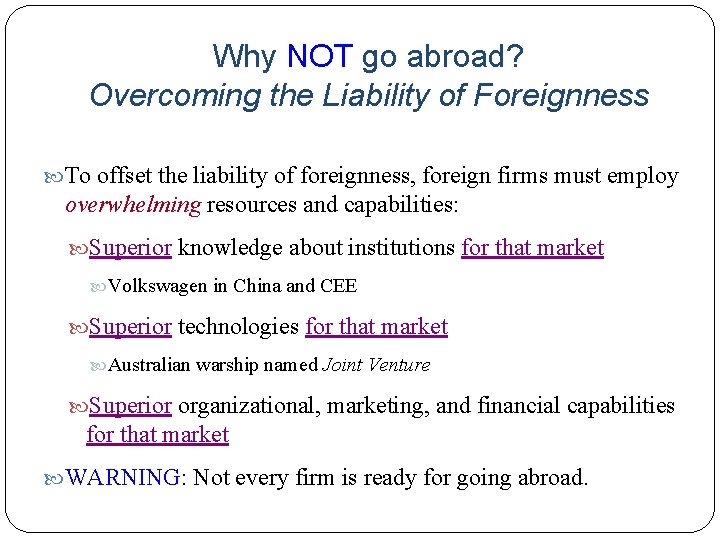 Why NOT go abroad?
Overcoming the Liability of Foreignness

To offset the liability of foreignness, foreign firms must employ overwhelming resources and capabilities:

Superior knowledge about institutions for that market

Volkswagen in China and CEE

Superior technologies for that market

Australian warship named Joint Venture

Superior organizational, marketing, and financial capabilities for that market

WARNING: Not every firm is ready for going abroad.